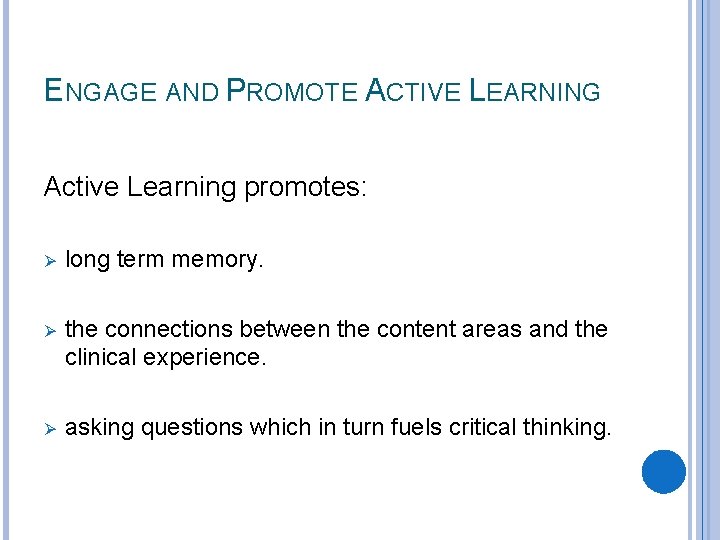 ENGAGE AND PROMOTE ACTIVE LEARNING

Active Learning promotes:

➢ long term memory.

➢ the connections between the content areas and the clinical experience.

➢ asking questions which in turn fuels critical thinking.